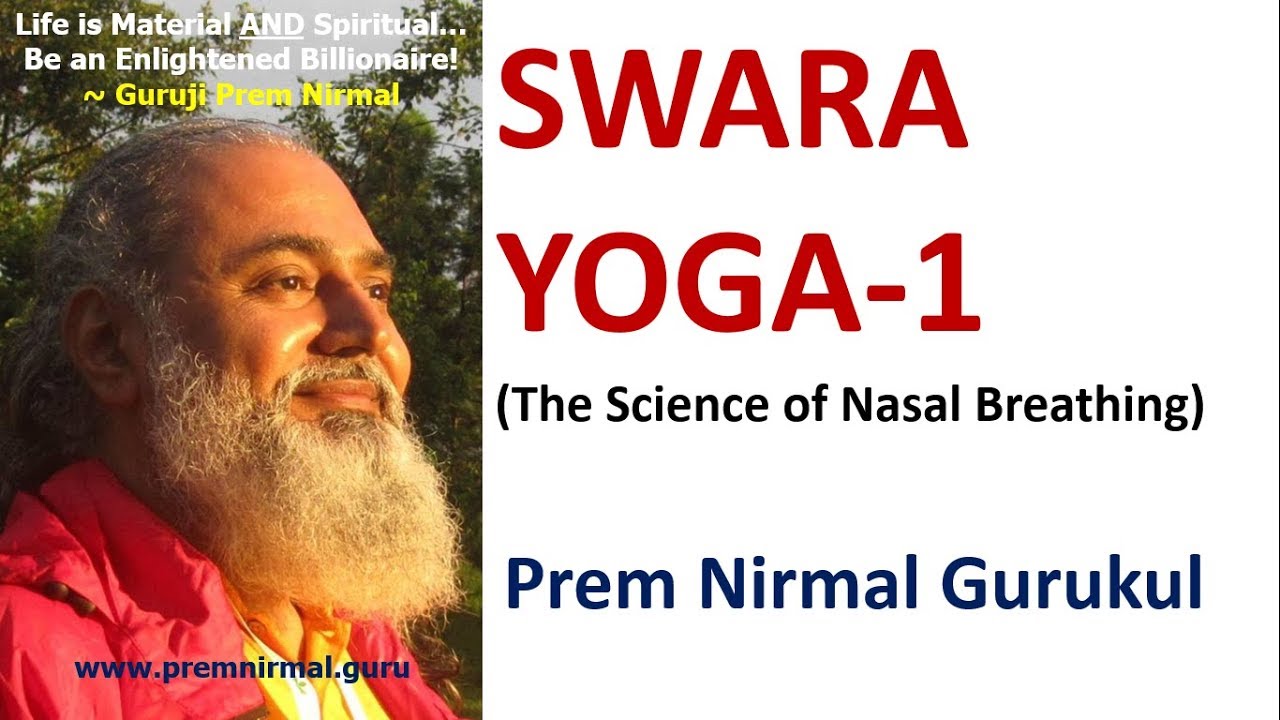 Life is Material AND Spiritual...
Be an Enlightened Billionaire!
~ Guruji Prem Nirmal

www.premnirmal.guru

SWARA YOGA-1

(The Science of Nasal Breathing)

Prem Nirmal Gurukul